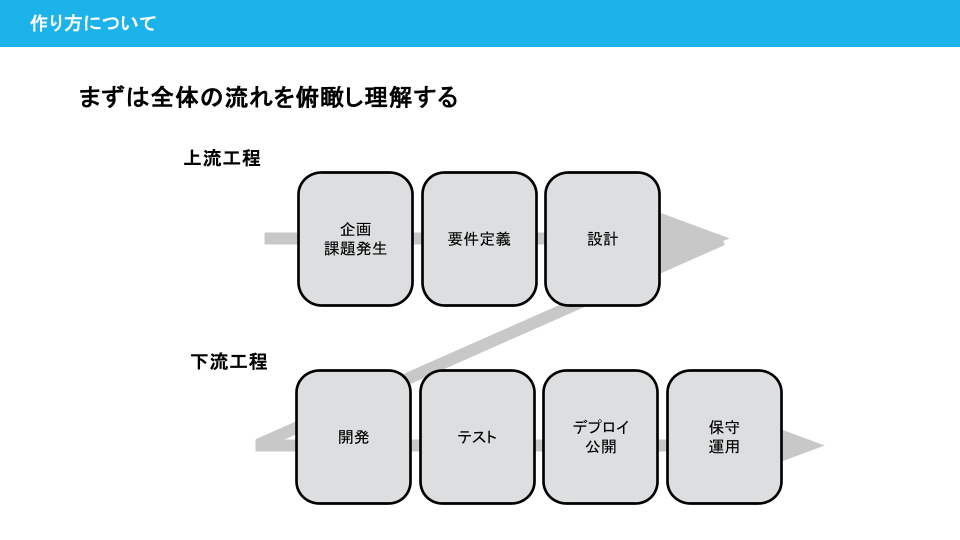 作り方について

まずは全体の流れを俯瞰し理解する

上流工程

企画
課題発生

要件定義

設計

下流工程

開発

テスト

デプロイ
公開

保守
運用